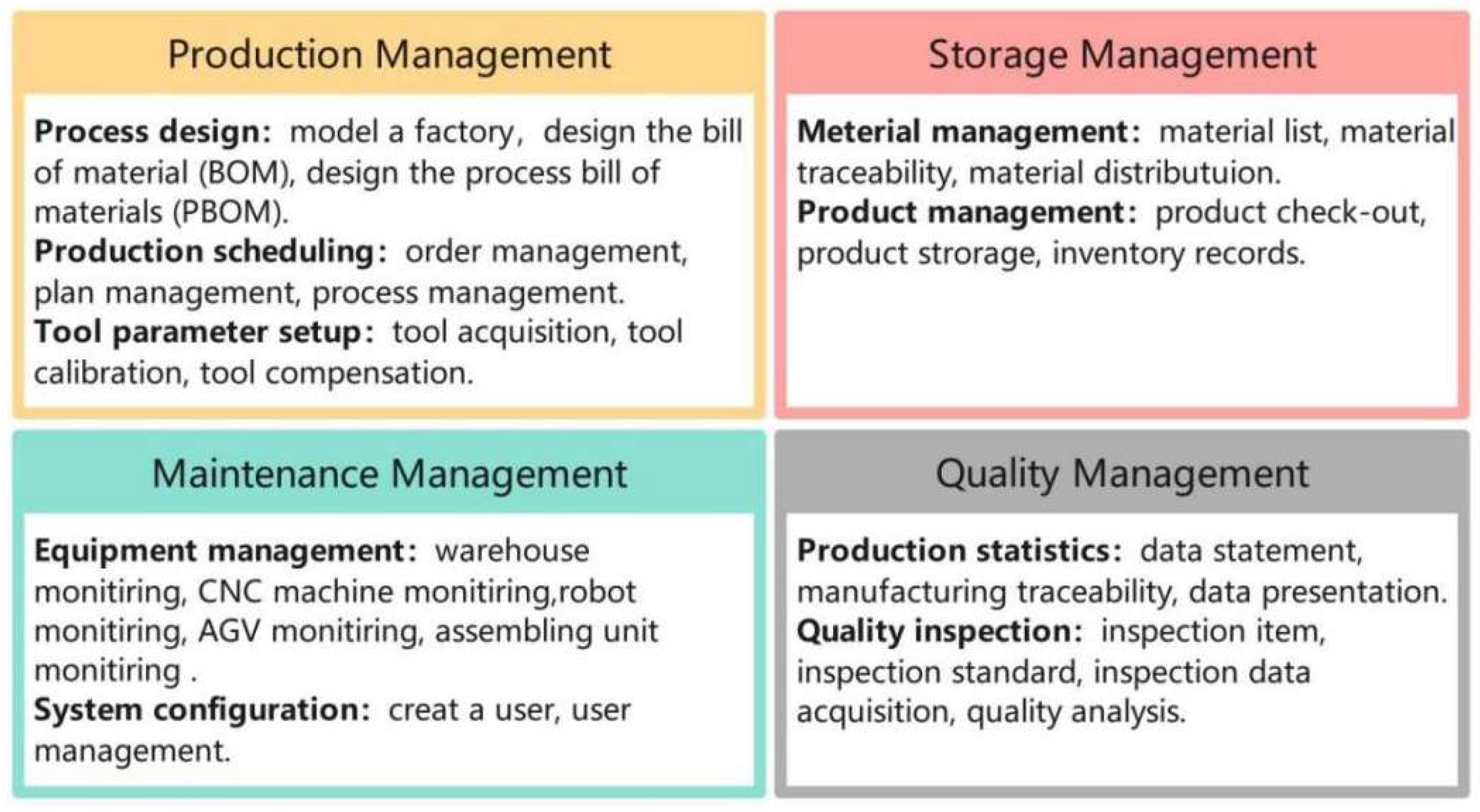 Production Management

Process design: model a factory, design the bill of material (BOM), design the process bill of materials (PBOM).
Production scheduling: order management, plan management, process management.
Tool parameter setup: tool acquisition, tool calibration, tool compensation.

Storage Management

Meterial management: material list, material traceability, material distributuion.
Product management: product check-out, product strorage, inventory records.

Maintenance Management

Equipment management: warehouse monitiring, CNC machine monitiring,robot monitiring, AGV monitiring, assembling unit monitiring .
System configuration: creat a user, user management.

Quality Management

Production statistics: data statement, manufacturing traceability, data presentation.
Quality inspection: inspection item, inspection standard, inspection data acquisition, quality analysis.